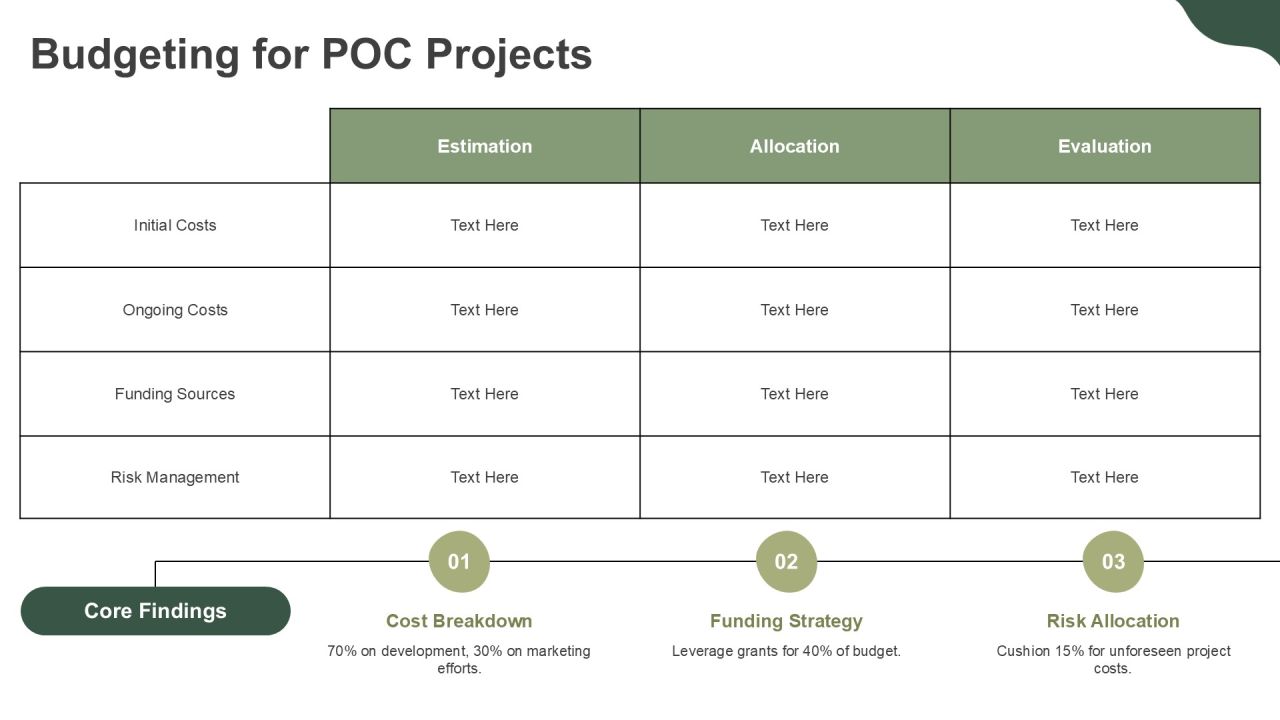 Budgeting for POC Projects

| | Estimation | Allocation | Evaluation |
|---|---|---|---|
| Initial Costs | Text Here | Text Here | Text Here |
| Ongoing Costs | Text Here | Text Here | Text Here |
| Funding Sources | Text Here | Text Here | Text Here |
| Risk Management | Text Here | Text Here | Text Here |

Core Findings

01
Cost Breakdown
70% on development, 30% on marketing efforts.

02
Funding Strategy
Leverage grants for 40% of budget.

03
Risk Allocation
Cushion 15% for unforeseen project costs.